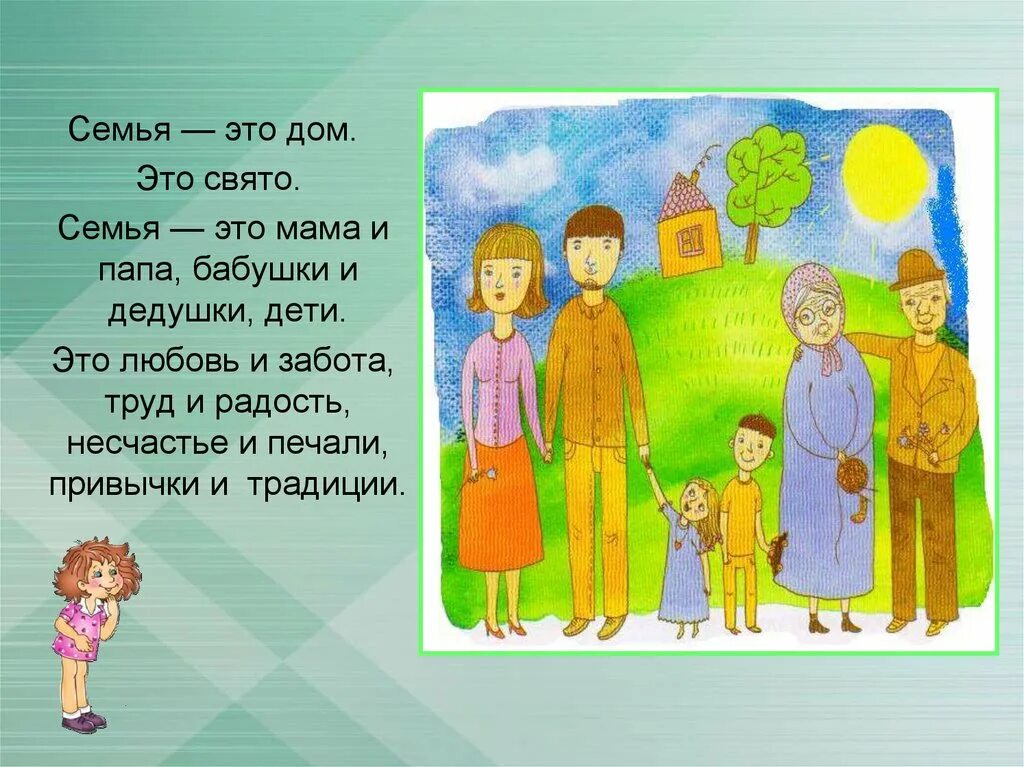 Семья — это дом.

Это свято.

Семья — это мама и папа, бабушки и дедушки, дети.

Это любовь и забота, труд и радость, несчастье и печали, привычки и  традиции.